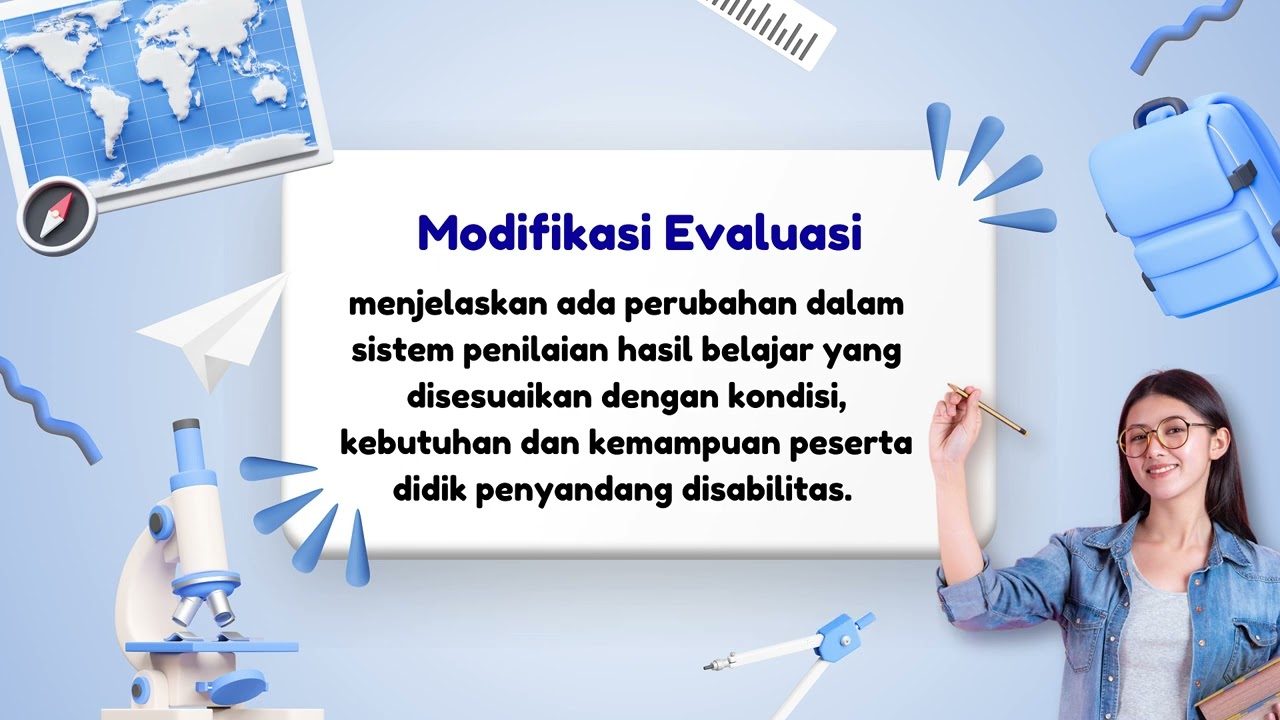 Modifikasi Evaluasi

menjelaskan ada perubahan dalam sistem penilaian hasil belajar yang disesuaikan dengan kondisi, kebutuhan dan kemampuan peserta didik penyandang disabilitas.